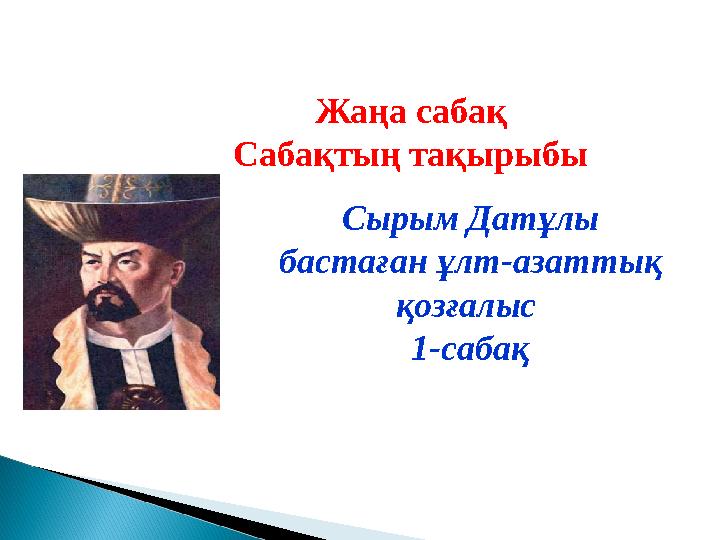 Жаңа сабақ
Сабақтың тақырыбы

Сырым Датұлы бастаған ұлт-азаттық қозғалыс
1-сабақ